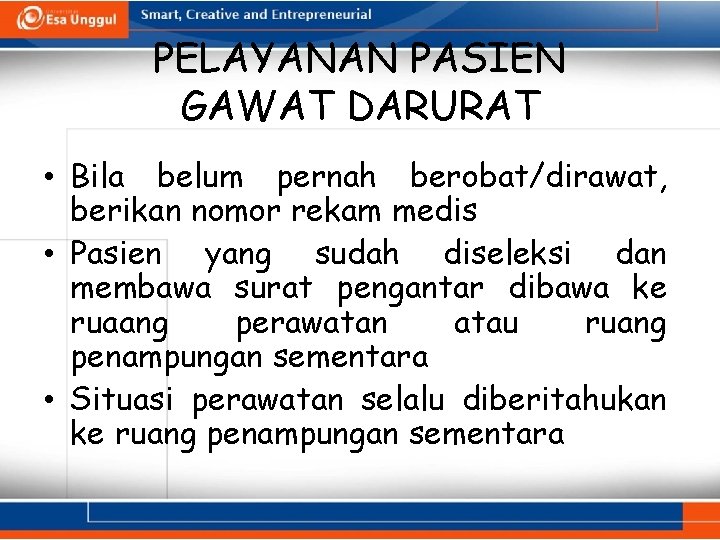 Esa Unggul

Smart, Creative and Entrepreneurial

PELAYANAN PASIEN GAWAT DARURAT

• Bila belum pernah berobat/dirawat, berikan nomor rekam medis
• Pasien yang sudah diseleksi dan membawa surat pengantar dibawa ke ruaang perawatan atau ruang penampungan sementara
• Situasi perawatan selalu diberitahukan ke ruang penampungan sementara